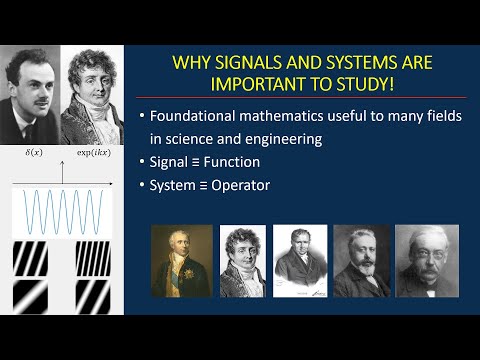 $\delta(x)$

$\exp(ikx)$

WHY SIGNALS AND SYSTEMS ARE IMPORTANT TO STUDY!

• Foundational mathematics useful to many fields in science and engineering
• Signal ≡ Function
• System ≡ Operator